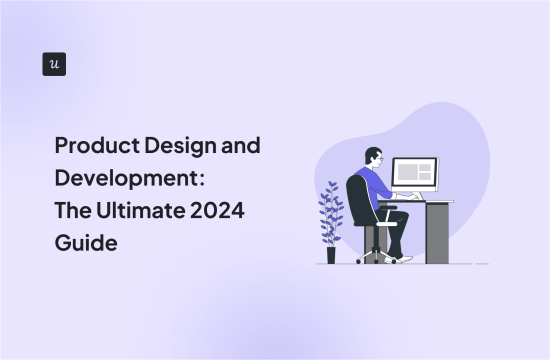 u

Product Design and Development: The Ultimate 2024 Guide